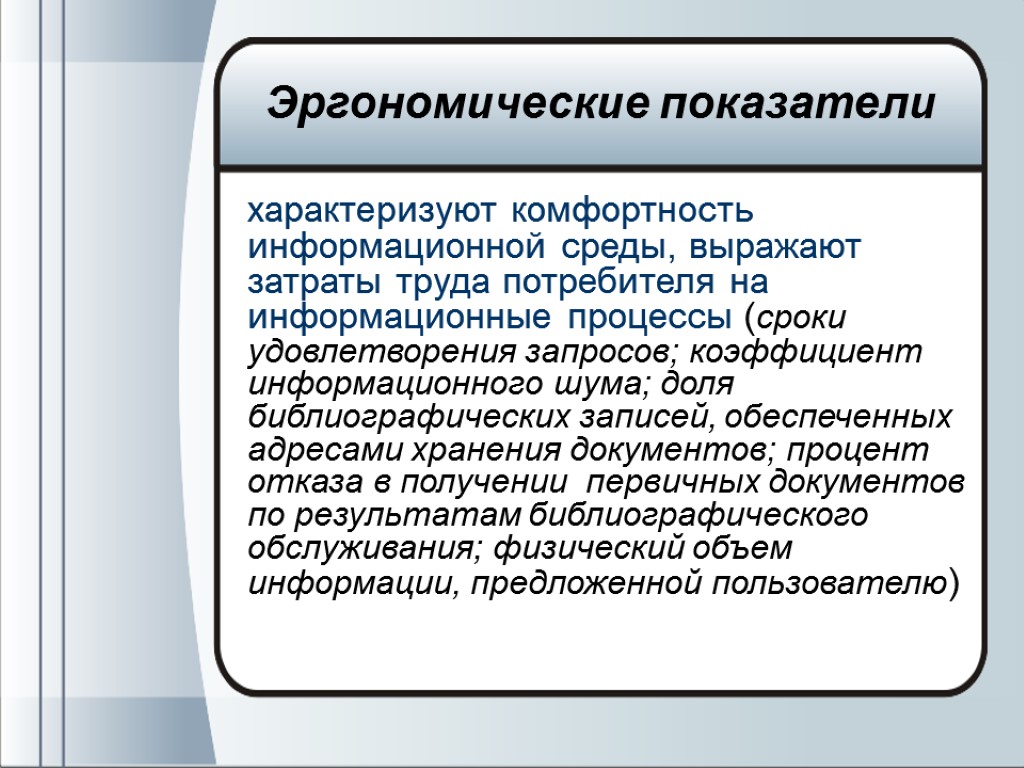 Эргономические показатели

характеризуют комфортность информационной среды, выражают затраты труда потребителя на информационные процессы (сроки удовлетворения запросов; коэффициент информационного шума; доля библиографических записей, обеспеченных адресами хранения документов; процент отказа в получении первичных документов по результатам библиографического обслуживания; физический объем информации, предложенной пользователю)